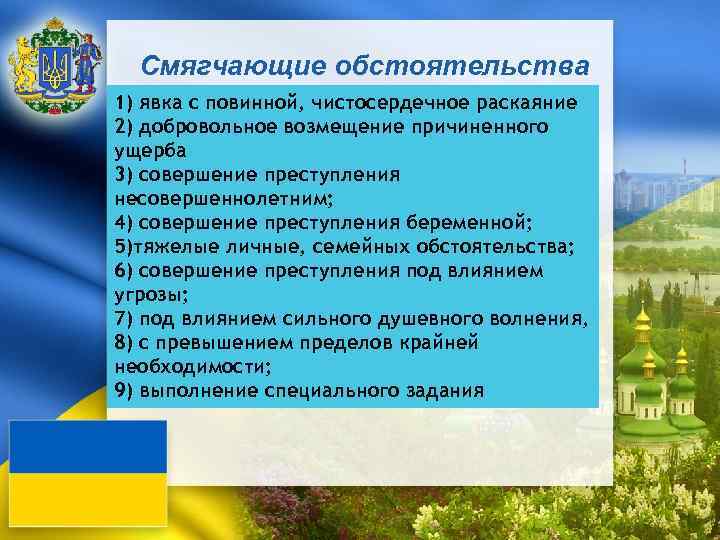 Смягчающие обстоятельства

1) явка с повинной, чистосердечное раскаяние
2) добровольное возмещение причиненного ущерба
3) совершение преступления несовершеннолетним;
4) совершение преступления беременной;
5)тяжелые личные, семейных обстоятельства;
6) совершение преступления под влиянием угрозы;
7) под влиянием сильного душевного волнения,
8) с превышением пределов крайней необходимости;
9) выполнение специального задания